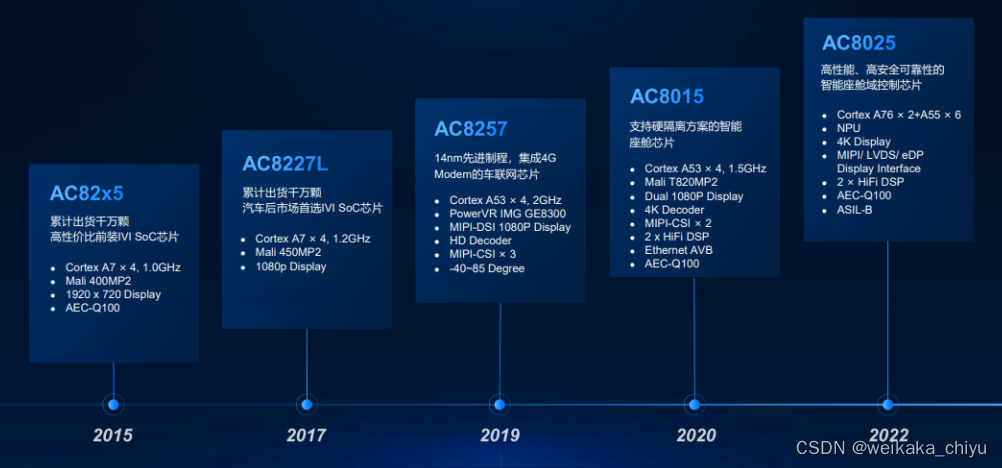 AC82x5

累计出货千万颗
高性价比前装IVI SoC芯片

- Cortex A7 × 4, 1.0GHz
- Mali 400MP2
- 1920 x 720 Display
- AEC-Q100

2015

AC8227L

累计出货千万颗
汽车后市场首选IVI SoC芯片

- Cortex A7 × 4, 1.2GHz
- Mali 450MP2
- 1080p Display

2017

AC8257

14nm先进制程，集成4G Modem的车联网芯片

- Cortex A53 × 4, 2GHz
- PowerVR IMG GE8300
- MIPI-DSI 1080P Display
- HD Decoder
- MIPI-CSI × 3
- -40~85 Degree

2019

AC8015

支持硬隔离方案的智能座舱芯片

- Cortex A53 × 4, 1.5GHz
- Mali T820MP2
- Dual 1080P Display
- 4K Decoder
- MIPI-CSI × 2
- 2 x HiFi DSP
- Ethernet AVB
- AEC-Q100

2020

AC8025

高性能、高安全可靠性的智能座舱域控制芯片

- Cortex A76 × 2+A55 × 6
- NPU
- 4K Display
- MIPI/ LVDS/ eDP Display Interface
- 2 × HiFi DSP
- AEC-Q100
- ASIL-B

2022

CSDN @weikaka_chiyu